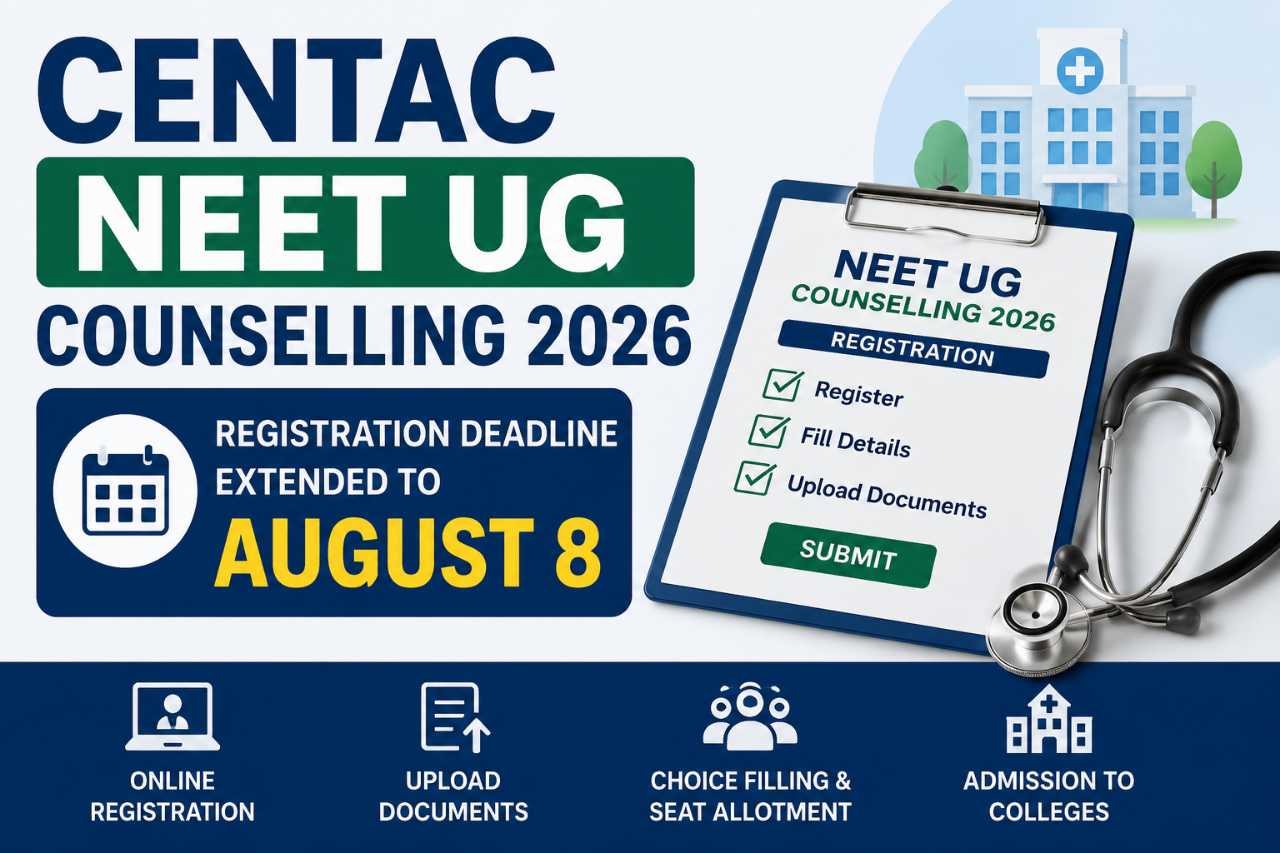 CENTAC
NEET UG
COUNSELLING 2026

REGISTRATION DEADLINE
EXTENDED TO
AUGUST 8

NEET UG
COUNSELLING 2026
REGISTRATION
☑ Register
☑ Fill Details
☑ Upload Documents
SUBMIT

ONLINE
REGISTRATION

UPLOAD
DOCUMENTS

CHOICE FILLING &
SEAT ALLOTMENT

ADMISSION TO
COLLEGES